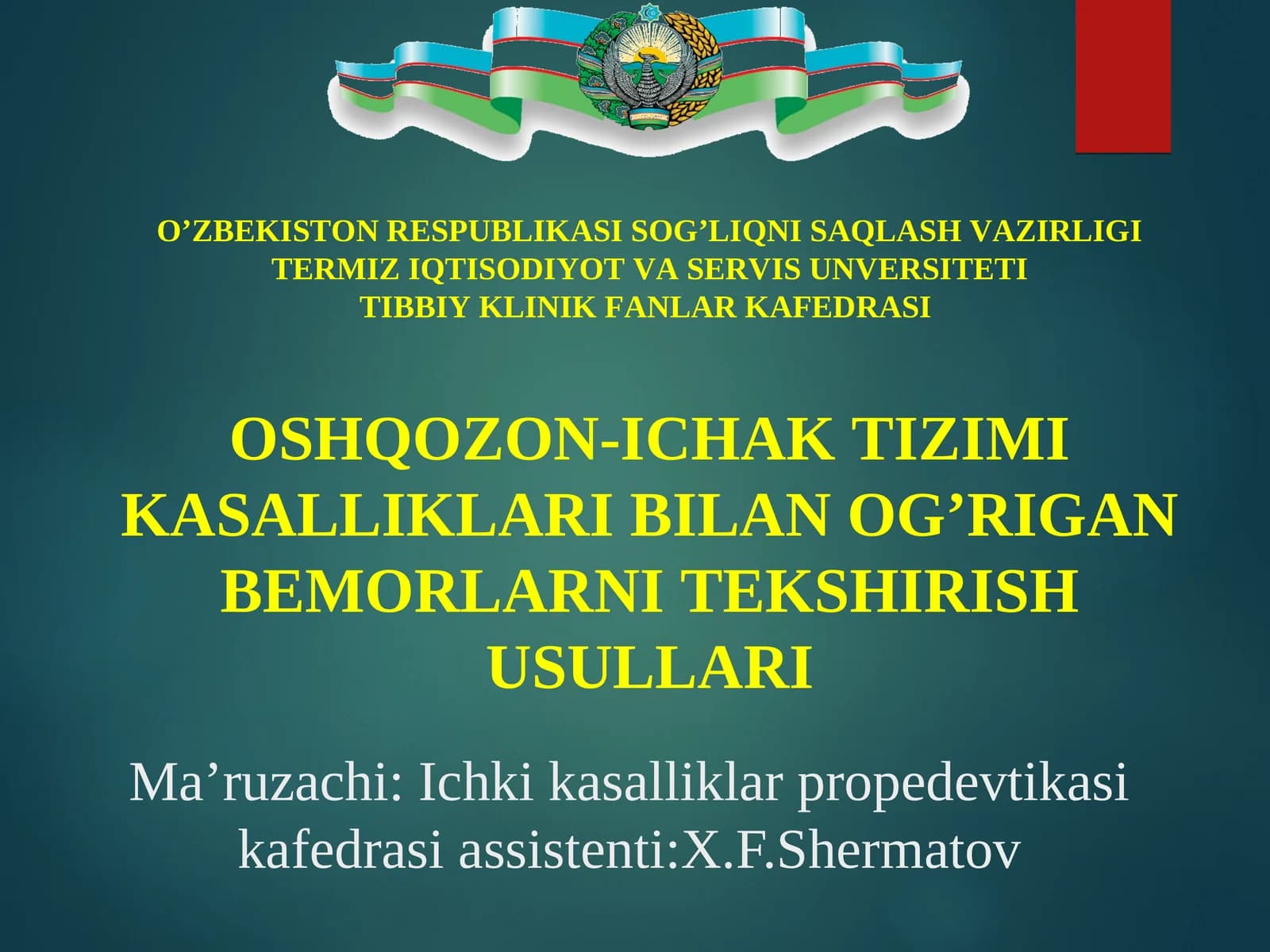 O’ZBEKISTON RESPUBLIKASI SOG’LIQNI SAQLASH VAZIRLIGI
TERMIZ IQTISODIYOT VA SERVIS UNVERSITETI
TIBBIY KLINIK FANLAR KAFEDRASI

OSHQOZON-ICHAK TIZIMI KASALLIKLARI BILAN OG’RIGAN BEMORLARNI TEKSHIRISH USULLARI

Ma’ruzachi: Ichki kasalliklar propedevtikasi kafedrasi assistenti:X.F.Shermatov